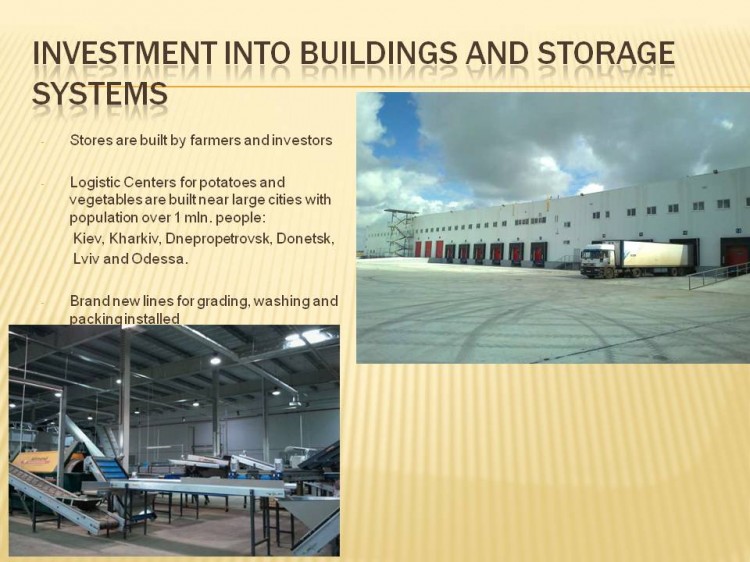 INVESTMENT INTO BUILDINGS AND STORAGE SYSTEMS

- Stores are built by farmers and investors

- Logistic Centers for potatoes and vegetables are built near large cities with population over 1 mln. people: Kiev, Kharkiv, Dnepropetrovsk, Donetsk, Lviv and Odessa.

- Brand new lines for grading, washing and packing installed